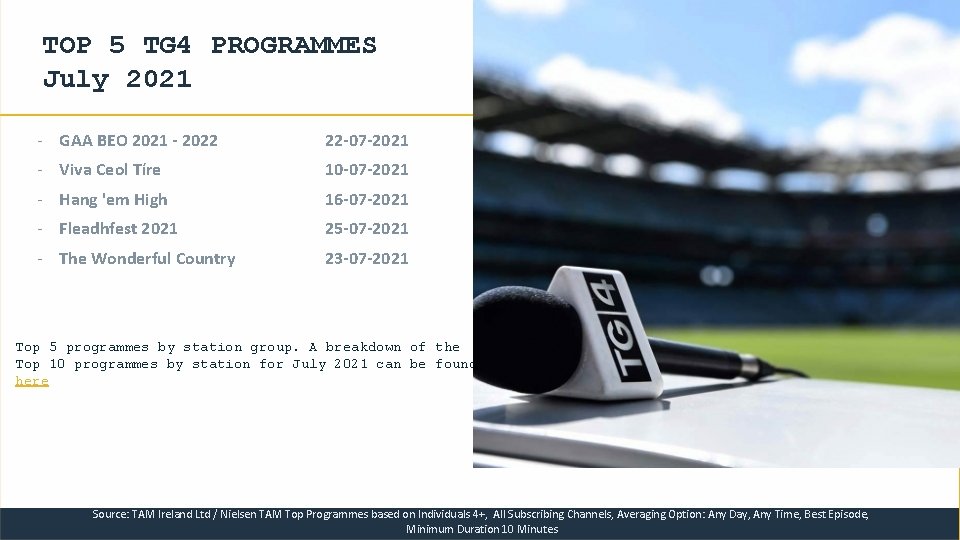 TOP 5 TG4 PROGRAMMES
July 2021

- GAA BEO 2021 - 2022 22-07-2021
- Viva Ceol Tíre 10-07-2021
- Hang 'em High 16-07-2021
- Fleadhfest 2021 25-07-2021
- The Wonderful Country 23-07-2021

Top 5 programmes by station group. A breakdown of the Top 10 programmes by station for July 2021 can be found here

TG4

Source: TAM Ireland Ltd / Nielsen TAM Top Programmes based on Individuals 4+, All Subscribing Channels, Averaging Option: Any Day, Any Time, Best Episode, Minimum Duration 10 Minutes